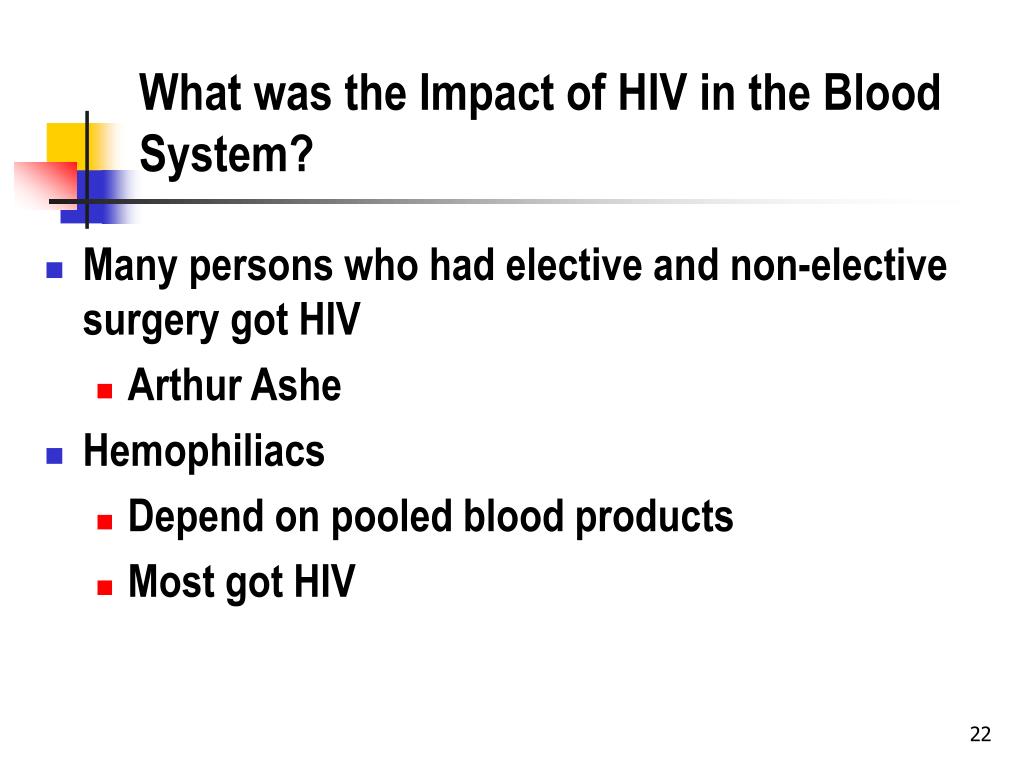 What was the Impact of HIV in the Blood System?

Many persons who had elective and non-elective surgery got HIV

Arthur Ashe

Hemophiliacs

Depend on pooled blood products

Most got HIV

22